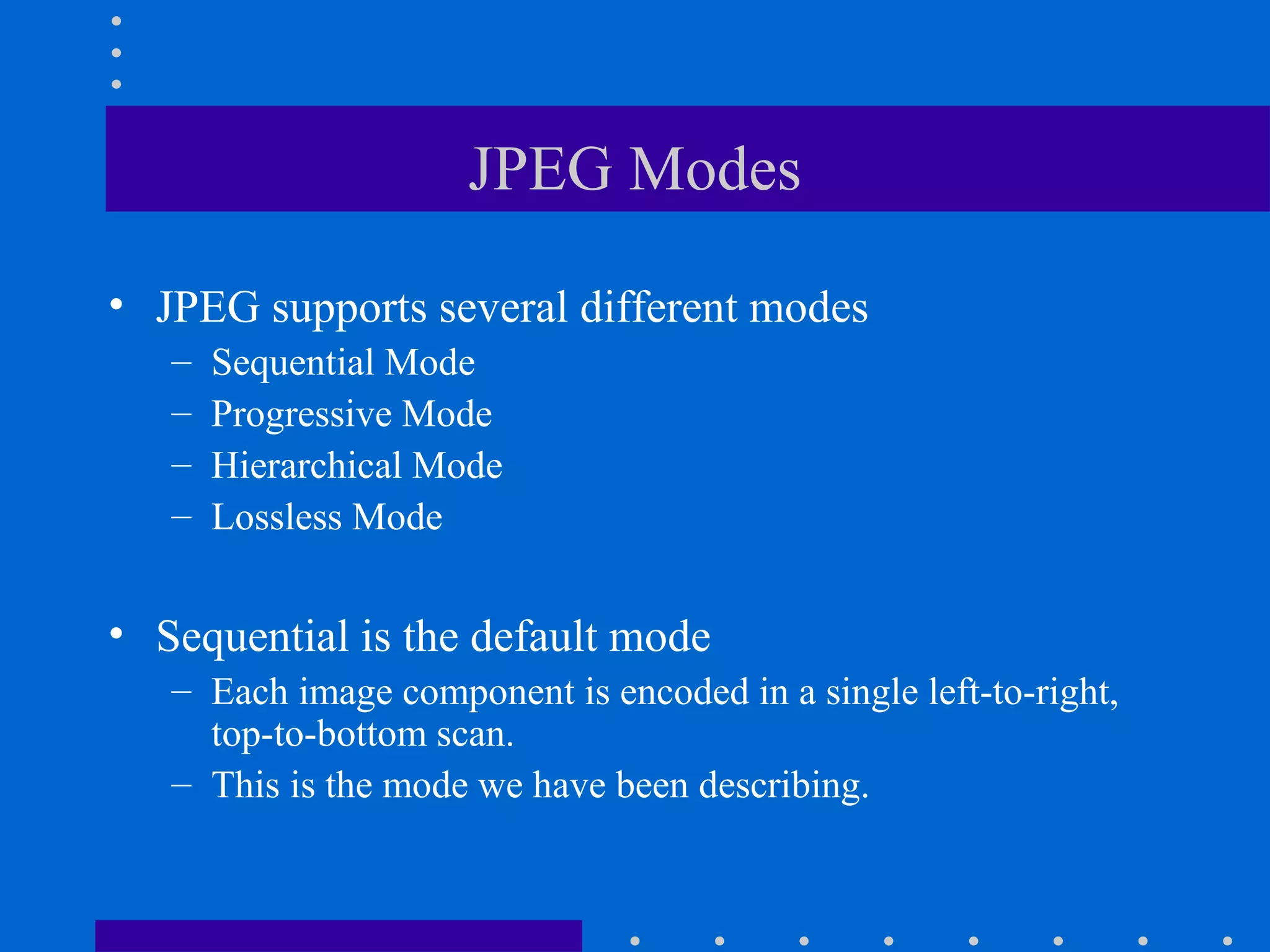 JPEG Modes

• JPEG supports several different modes
 – Sequential Mode
 – Progressive Mode
 – Hierarchical Mode
 – Lossless Mode

• Sequential is the default mode
 – Each image component is encoded in a single left-to-right, top-to-bottom scan.
 – This is the mode we have been describing.